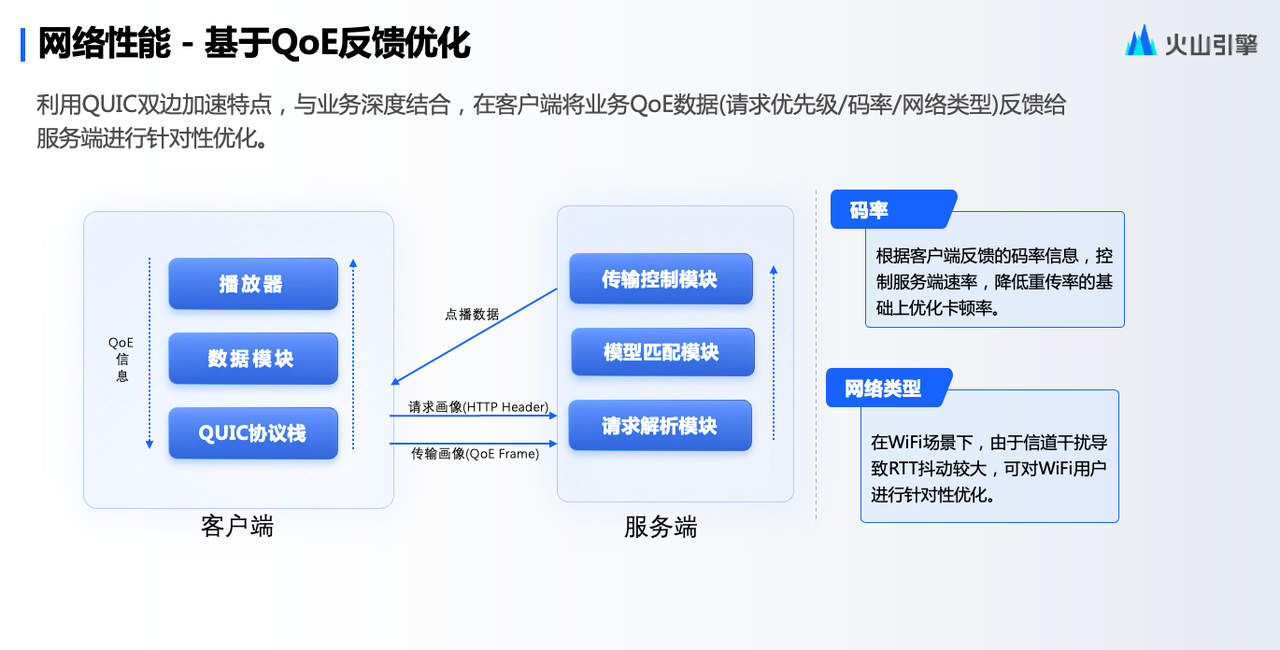 网络性能 - 基于QoE反馈优化

火山引擎

利用QUIC双边加速特点，与业务深度结合，在客户端将业务QoE数据(请求优先级/码率/网络类型)反馈给服务端进行针对性优化。

QoE信息

播放器

数据模块

QUIC协议栈

客户端

点播数据

请求画像(HTTP Header)

传输画像(QoE Frame)

传输控制模块

模型匹配模块

请求解析模块

服务端

码率

根据客户端反馈的码率信息，控制服务端速率，降低重传率的基础上优化卡顿率。

网络类型

在WiFi场景下，由于信道干扰导致RTT抖动较大，可对WiFi用户进行针对性优化。